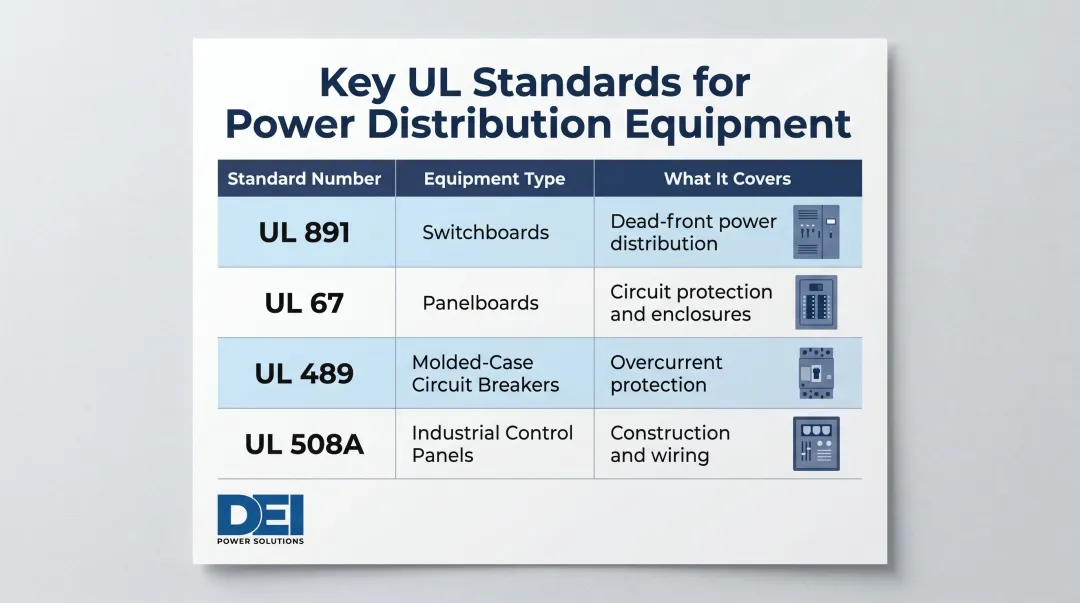 Key UL Standards for Power Distribution Equipment

| Standard Number | Equipment Type | What It Covers |
|---|---|---|
| UL 891 | Switchboards | Dead-front power distribution |
| UL 67 | Panelboards | Circuit protection and enclosures |
| UL 489 | Molded-Case Circuit Breakers | Overcurrent protection |
| UL 508A | Industrial Control Panels | Construction and wiring |

DEI
POWER SOLUTIONS